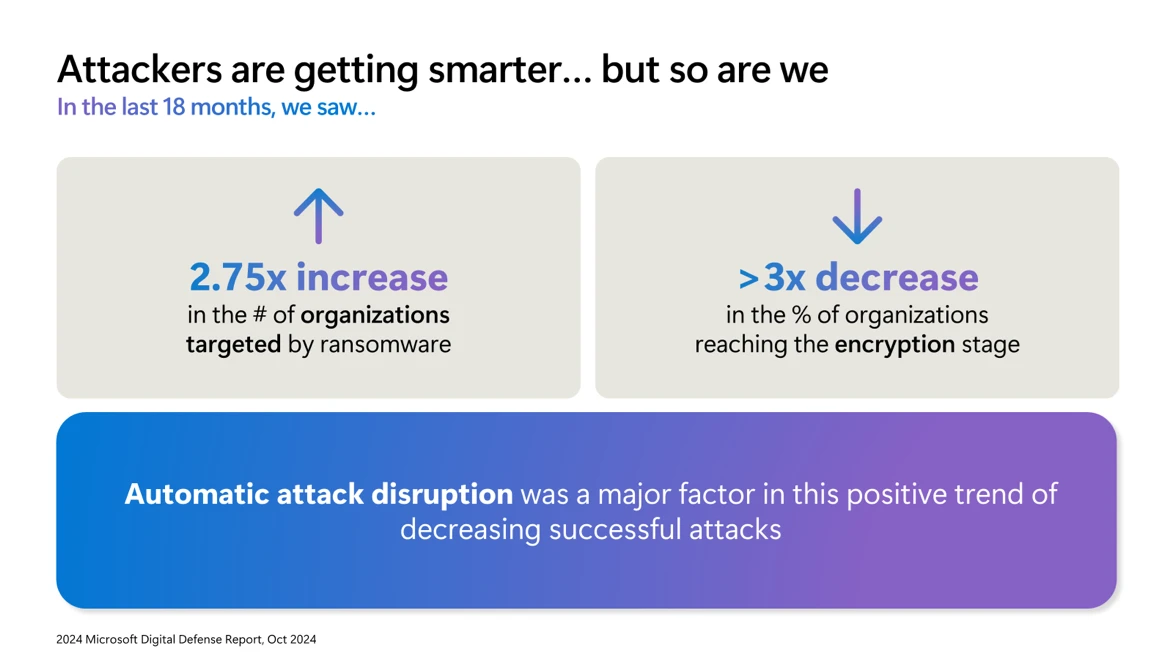 Attackers are getting smarter… but so are we
In the last 18 months, we saw…

2.75x increase
in the # of organizations targeted by ransomware

>3x decrease
in the % of organizations reaching the encryption stage

Automatic attack disruption was a major factor in this positive trend of decreasing successful attacks

2024 Microsoft Digital Defense Report, Oct 2024